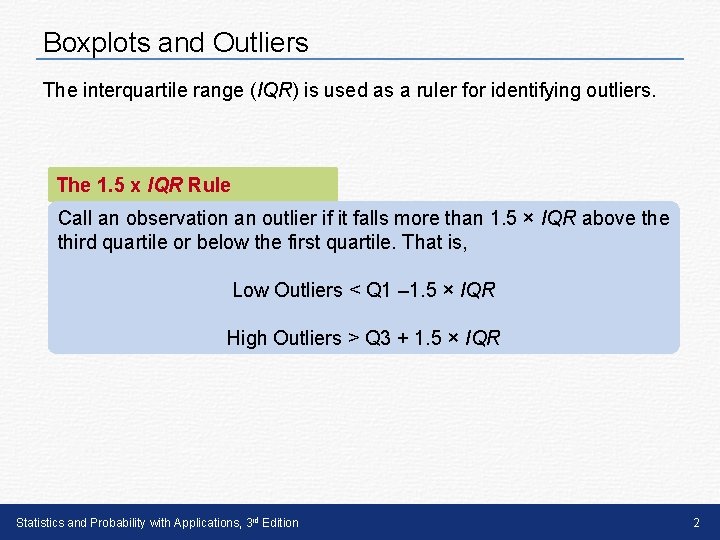 Boxplots and Outliers

The interquartile range (IQR) is used as a ruler for identifying outliers.

The 1.5 x IQR Rule

Call an observation an outlier if it falls more than 1.5 × IQR above the third quartile or below the first quartile. That is,

Low Outliers < Q1 –1.5 × IQR

High Outliers > Q3 + 1.5 × IQR

Statistics and Probability with Applications, 3$^{rd}$ Edition

2